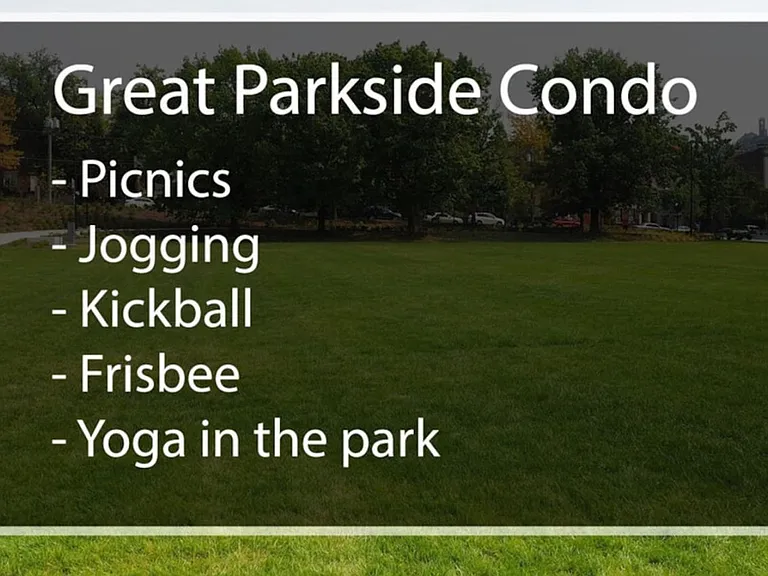 Great Parkside Condo

- Picnics
- Jogging
- Kickball
- Frisbee
- Yoga in the park